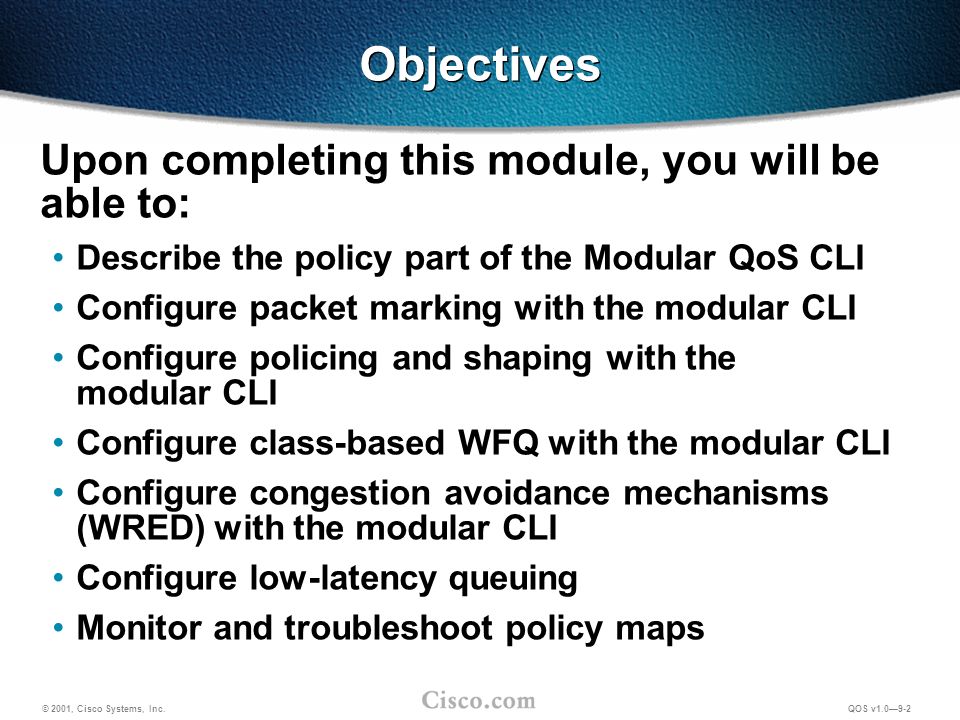 Objectives

Upon completing this module, you will be able to:

• Describe the policy part of the Modular QoS CLI
• Configure packet marking with the modular CLI
• Configure policing and shaping with the modular CLI
• Configure class-based WFQ with the modular CLI
• Configure congestion avoidance mechanisms (WRED) with the modular CLI
• Configure low-latency queuing
• Monitor and troubleshoot policy maps

© 2001, Cisco Systems, Inc.

Cisco.com

QOS v1.0—9-2